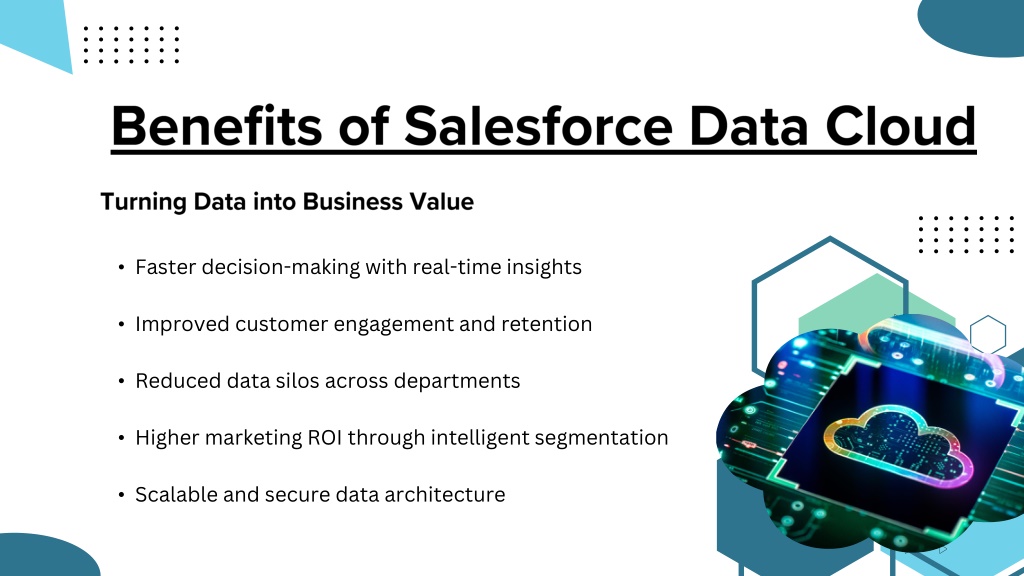 Benefits of Salesforce Data Cloud

Turning Data into Business Value

• Faster decision-making with real-time insights

• Improved customer engagement and retention

• Reduced data silos across departments

• Higher marketing ROI through intelligent segmentation

• Scalable and secure data architecture